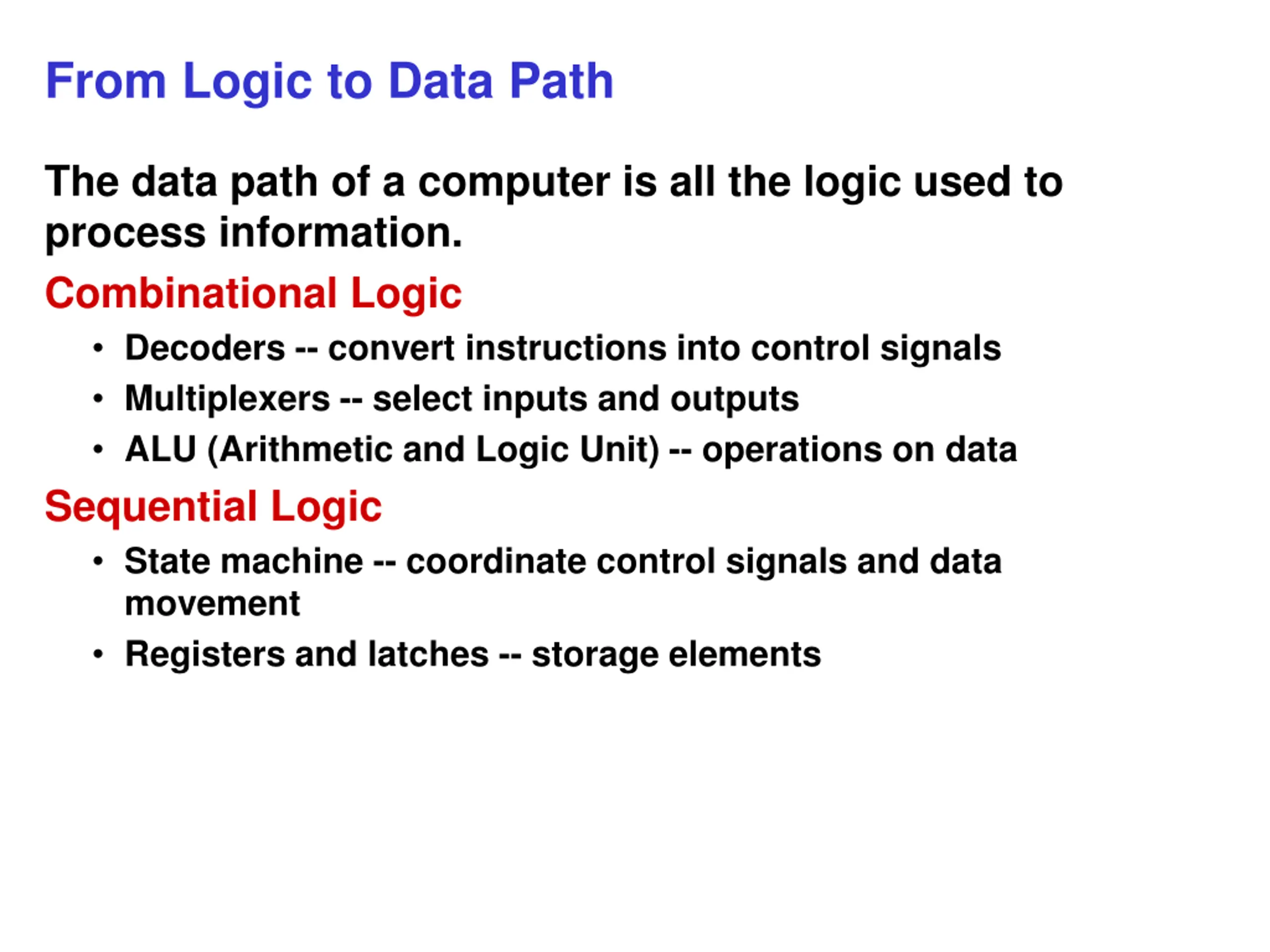 From Logic to Data Path

The data path of a computer is all the logic used to process information.

Combinational Logic

• Decoders -- convert instructions into control signals
• Multiplexers -- select inputs and outputs
• ALU (Arithmetic and Logic Unit) -- operations on data

Sequential Logic

• State machine -- coordinate control signals and data movement
• Registers and latches -- storage elements